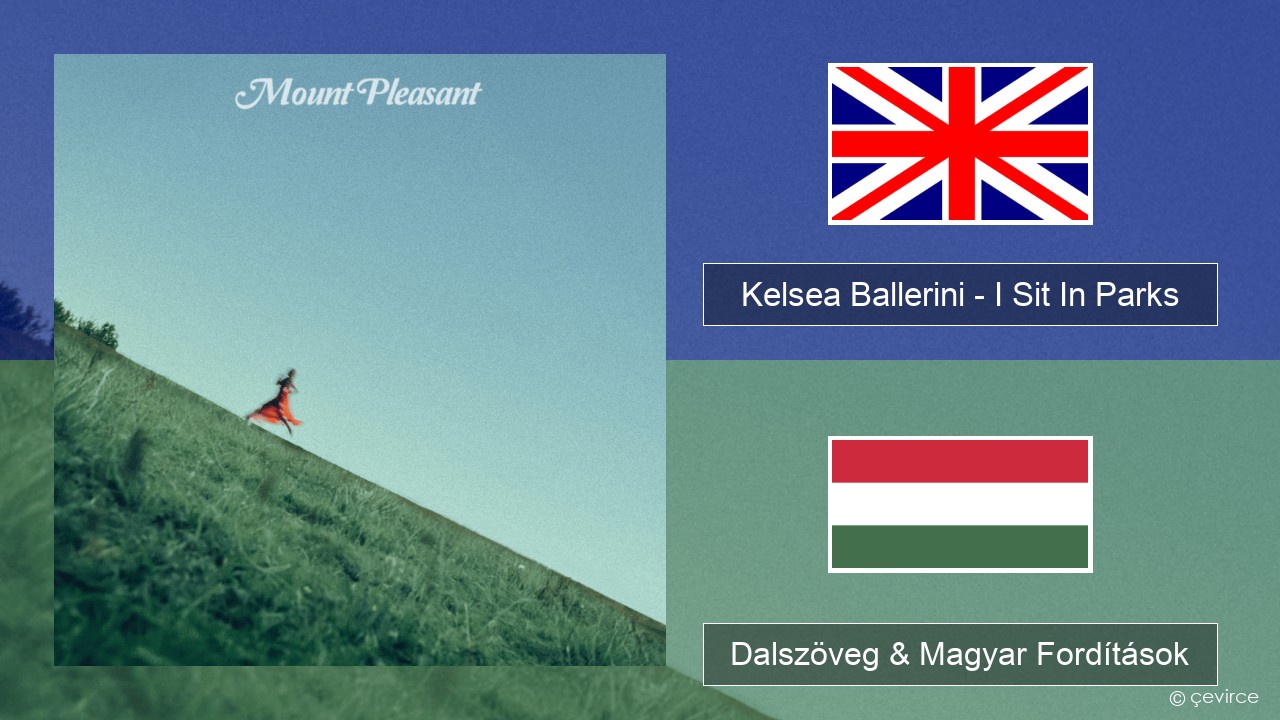 Mount Pleasant

Kelsea Ballerini - I Sit In Parks

Dalszöveg & Magyar Fordítások

© çevirce